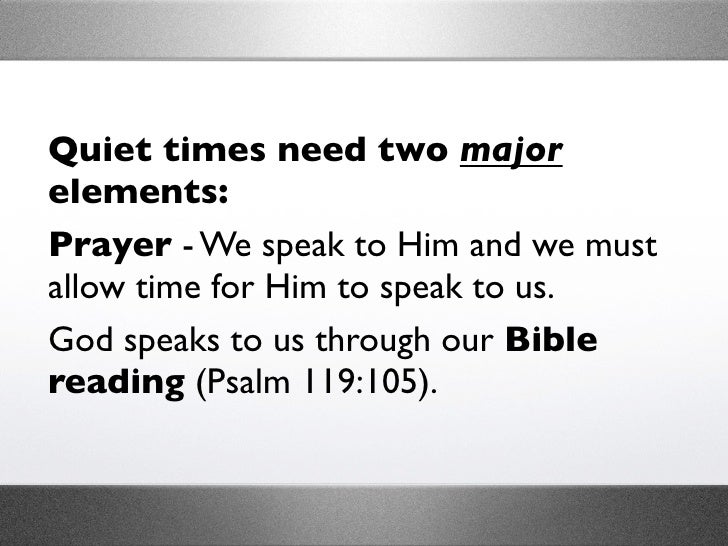 Quiet times need two major elements:

Prayer - We speak to Him and we must allow time for Him to speak to us.

God speaks to us through our Bible reading (Psalm 119:105).